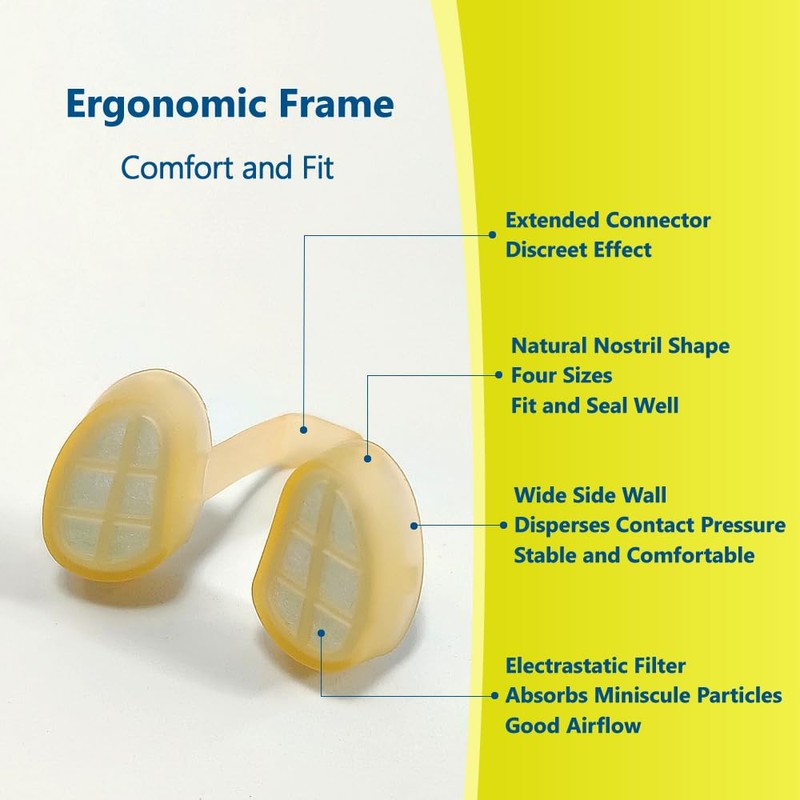 Ergonomic Frame

Comfort and Fit

Extended Connector
Discreet Effect

Natural Nostril Shape
Four Sizes
Fit and Seal Well

Wide Side Wall
Disperses Contact Pressure
Stable and Comfortable

Electrastatic Filter
Absorbs Miniscule Particles
Good Airflow